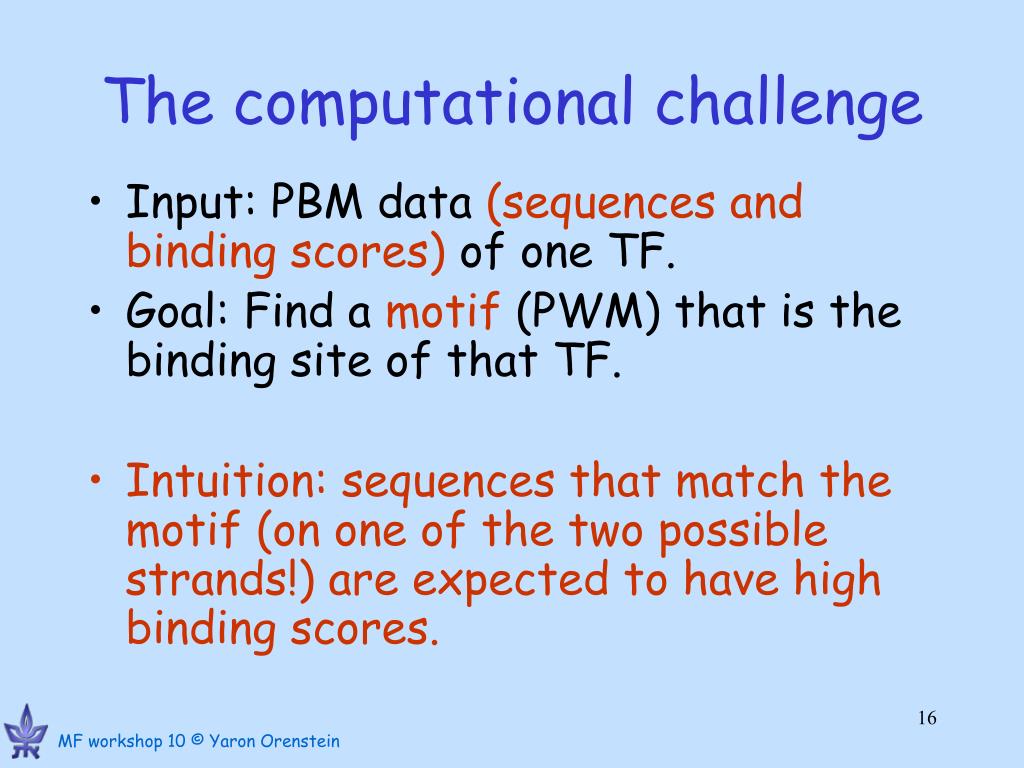 The computational challenge

• Input: PBM data (sequences and binding scores) of one TF.
• Goal: Find a motif (PWM) that is the binding site of that TF.

• Intuition: sequences that match the motif (on one of the two possible strands!) are expected to have high binding scores.

16

MF workshop 10 © Yaron Orenstein